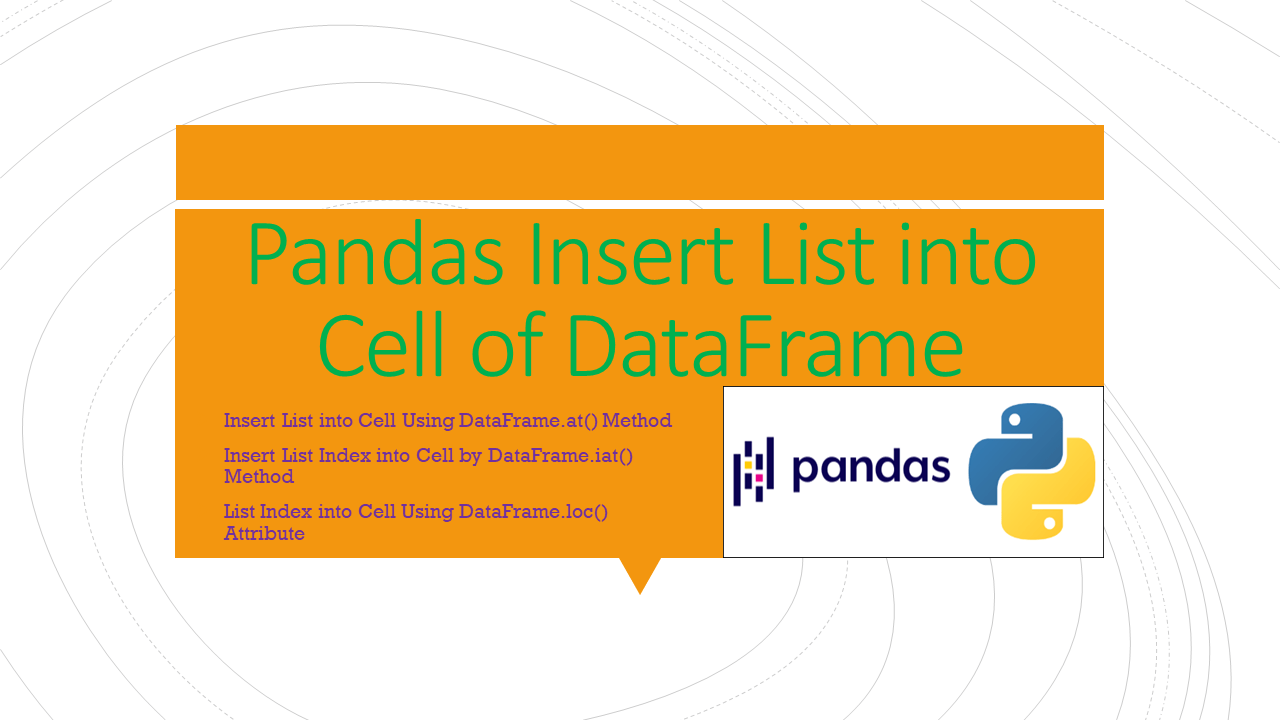 Pandas Insert List into Cell of DataFrame

Insert List into Cell Using DataFrame.at() Method

Insert List Index into Cell by DataFrame.iat() Method

List Index into Cell Using DataFrame.loc() Attribute

pandas